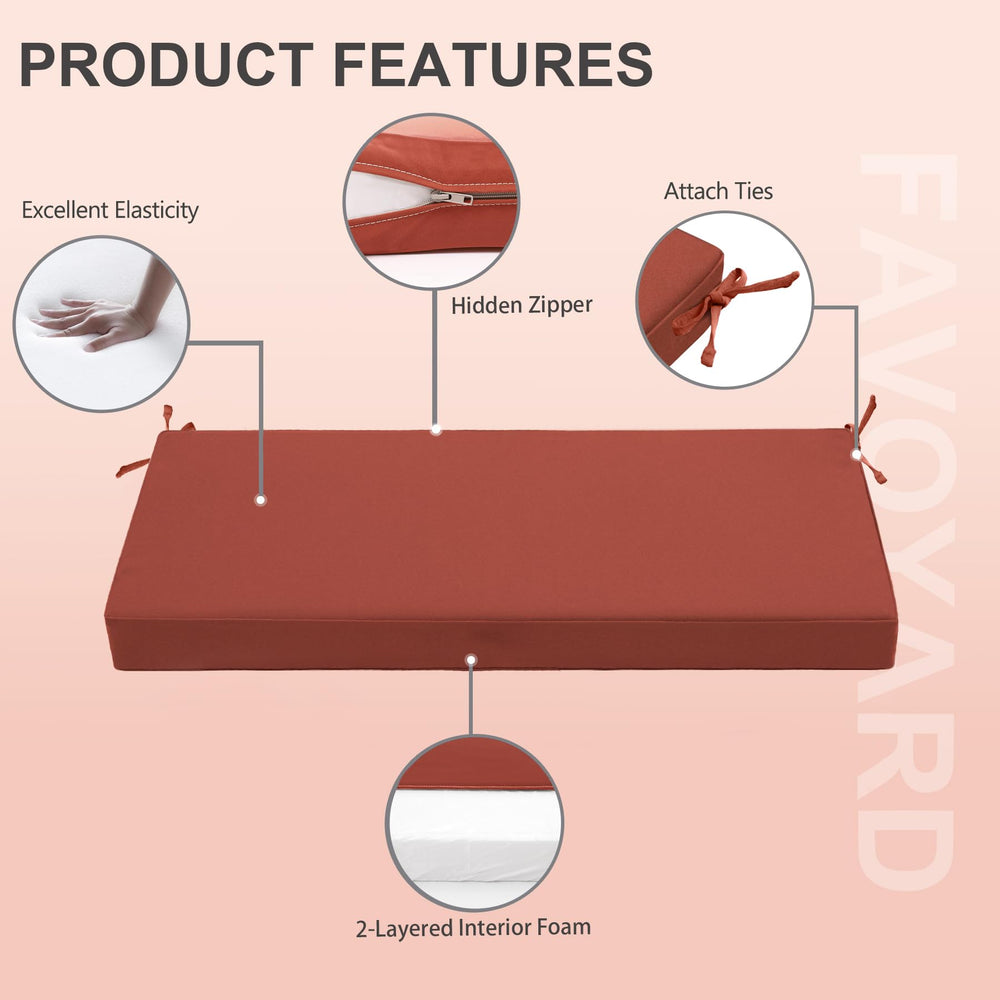 PRODUCT FEATURES

Excellent Elasticity

Hidden Zipper

Attach Ties

FAVOYARD

2-Layered Interior Foam